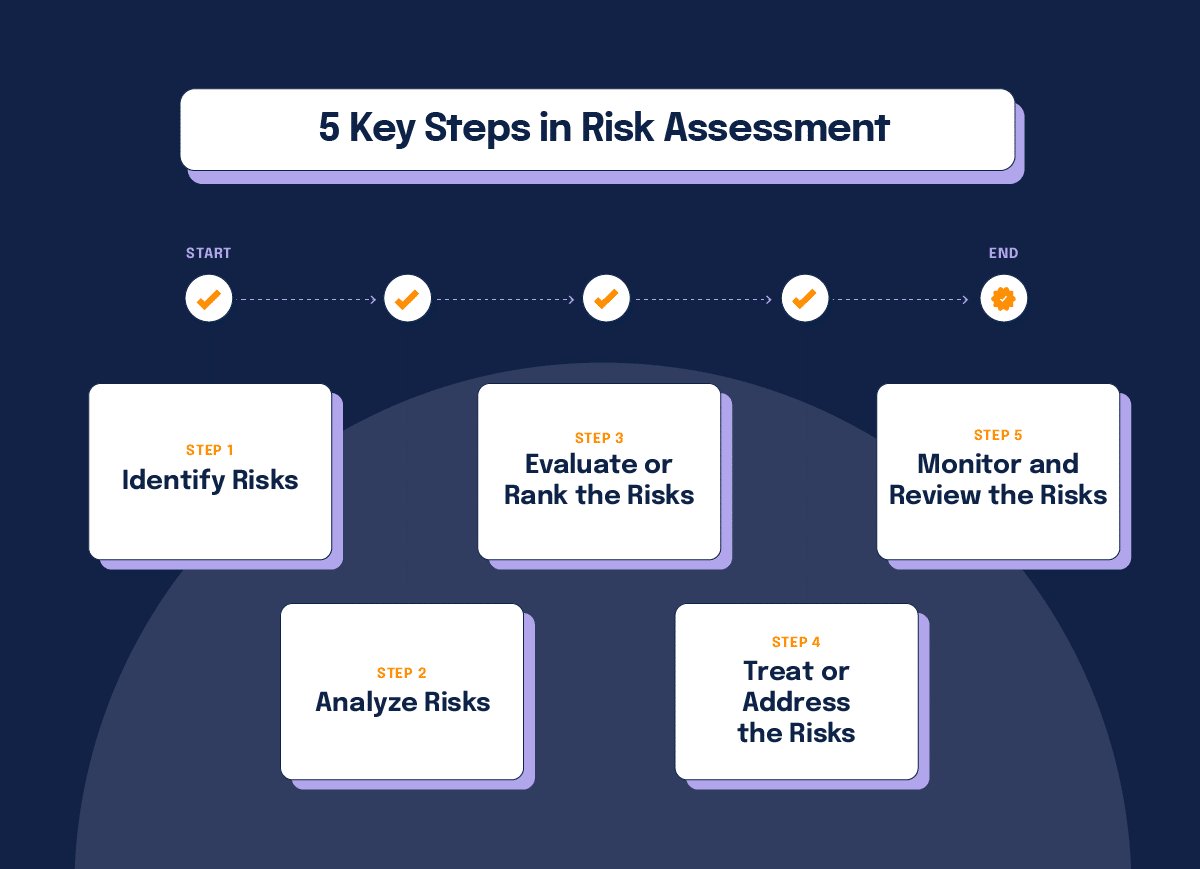 5 Key Steps in Risk Assessment

START

END

STEP 1
Identify Risks

STEP 2
Analyze Risks

STEP 3
Evaluate or Rank the Risks

STEP 4
Treat or Address the Risks

STEP 5
Monitor and Review the Risks